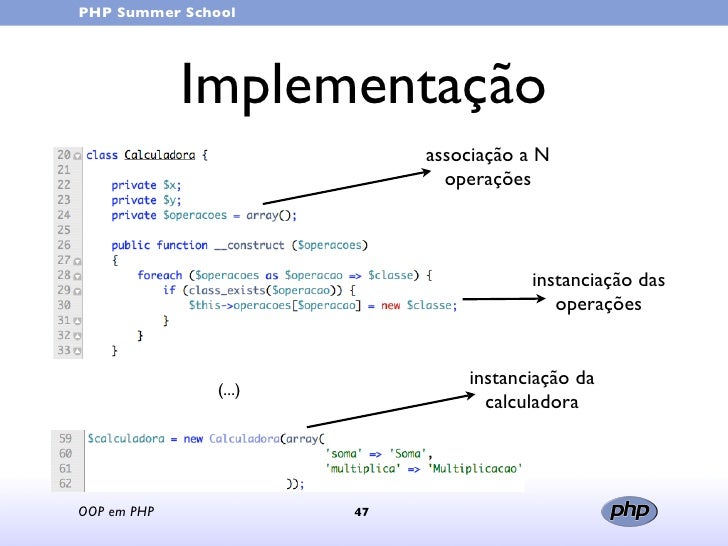 PHP Summer School

Implementação

20 class Calculadora {
21
22     private $x;
23     private $y;
24     private $operacoes = array();
25
26     public function __construct ($operacoes)
27     {
28         foreach ($operacoes as $operacao => $classe) {
29             if (class_exists($operacao)) {
30                 $this->operacoes[$operacao] = new $classe;
31             }
32         }
33     }

associação a N operações

instanciação das operações

(...)

instanciação da calculadora

59 $calculadora = new Calculadora(array(
60                         'soma' => 'Soma',
61                         'multiplica' => 'Multiplicacao'
62                     ));

OOP em PHP

47

php